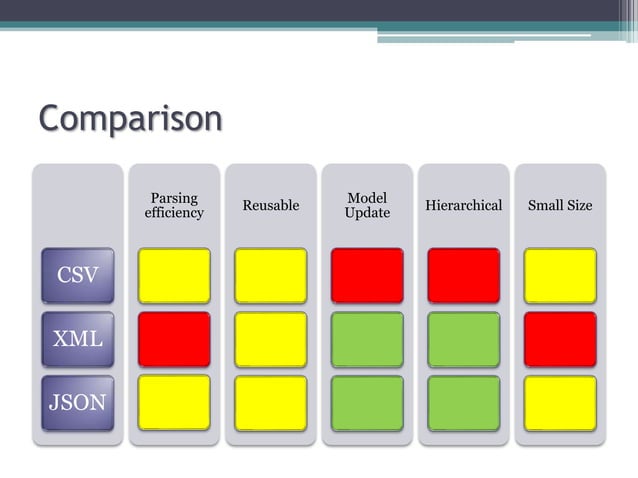 Comparison

| | Parsing efficiency | Reusable | Model Update | Hierarchical | Small Size |
|---|---|---|---|---|---|
| CSV | | | | | |
| XML | | | | | |
| JSON | | | | | |